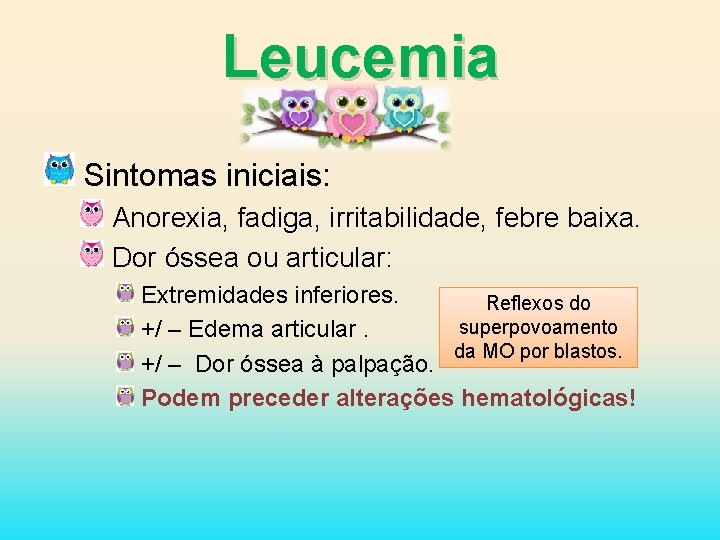 Leucemia

Sintomas iniciais:

Anorexia, fadiga, irritabilidade, febre baixa.

Dor óssea ou articular:

Extremidades inferiores.

+/ – Edema articular .

+/ – Dor óssea à palpação.

Podem preceder alterações hematológicas!

Reflexos do superpovoamento da MO por blastos.